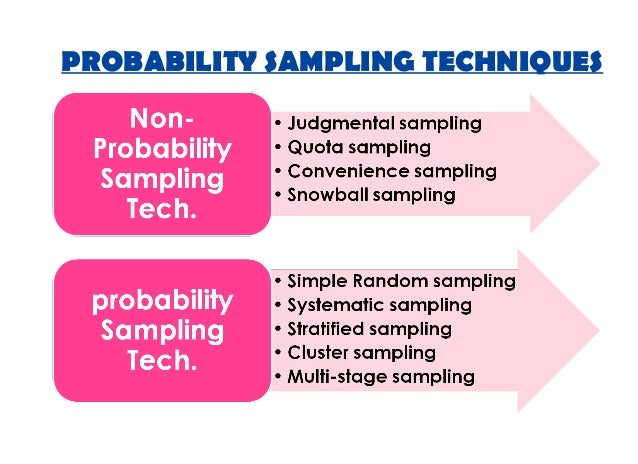 PROBABILITY SAMPLING TECHNIQUES

Non-Probability Sampling Tech.

• Judgmental sampling
• Quota sampling
• Convenience sampling
• Snowball sampling

probability Sampling Tech.

• Simple Random sampling
• Systematic sampling
• Stratified sampling
• Cluster sampling
• Multi-stage sampling